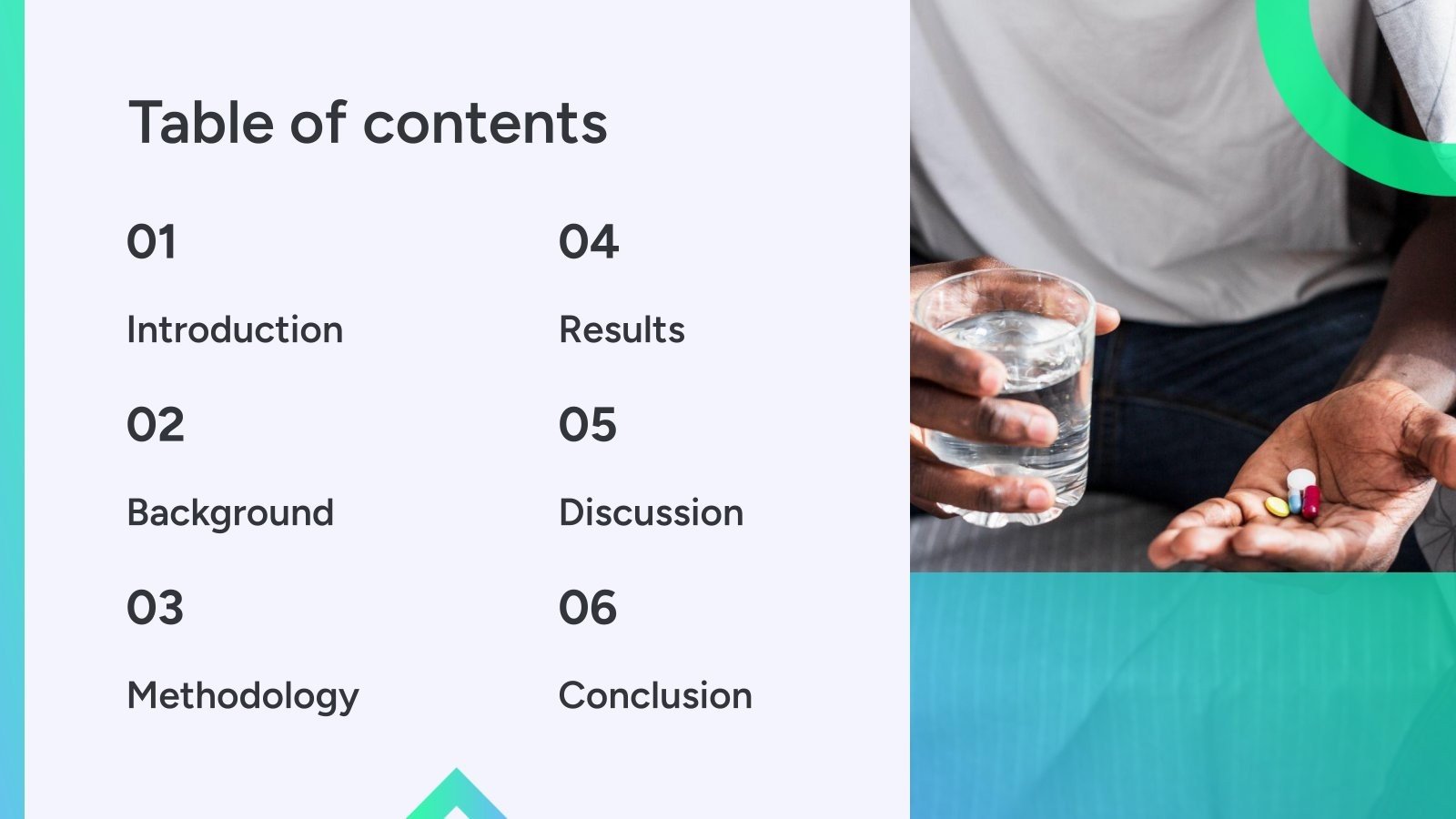 Table of contents

01

Introduction

02

Background

03

Methodology

04

Results

05

Discussion

06

Conclusion